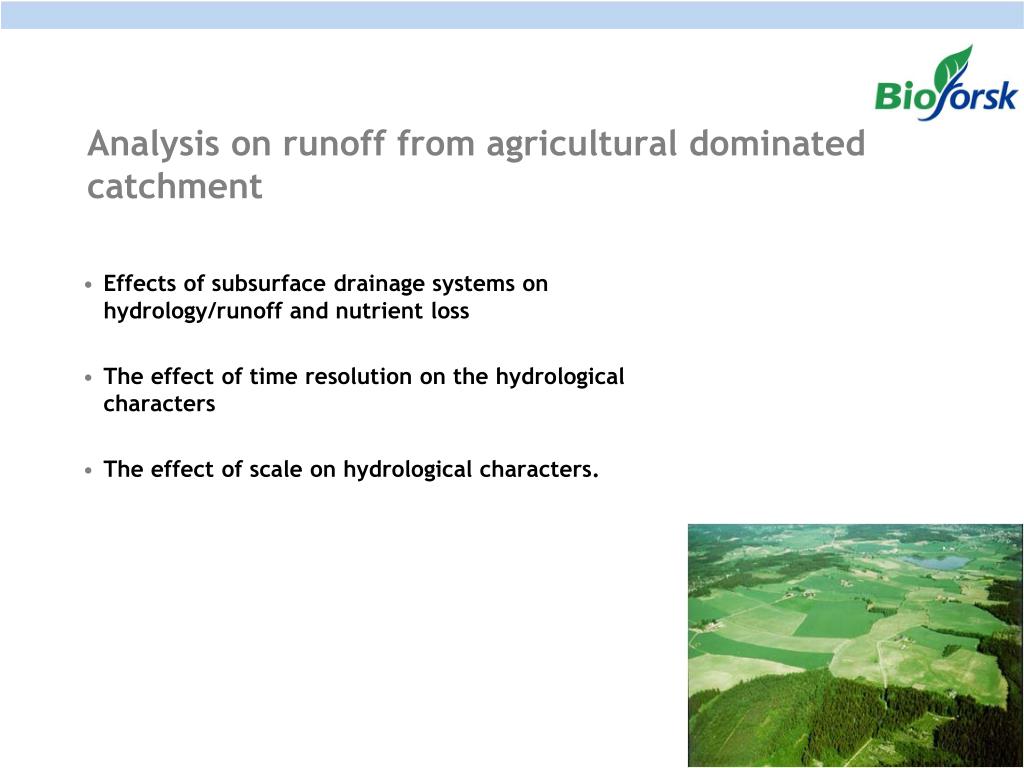 Bioforsk

Analysis on runoff from agricultural dominated catchment

• Effects of subsurface drainage systems on hydrology/runoff and nutrient loss

• The effect of time resolution on the hydrological characters

• The effect of scale on hydrological characters.